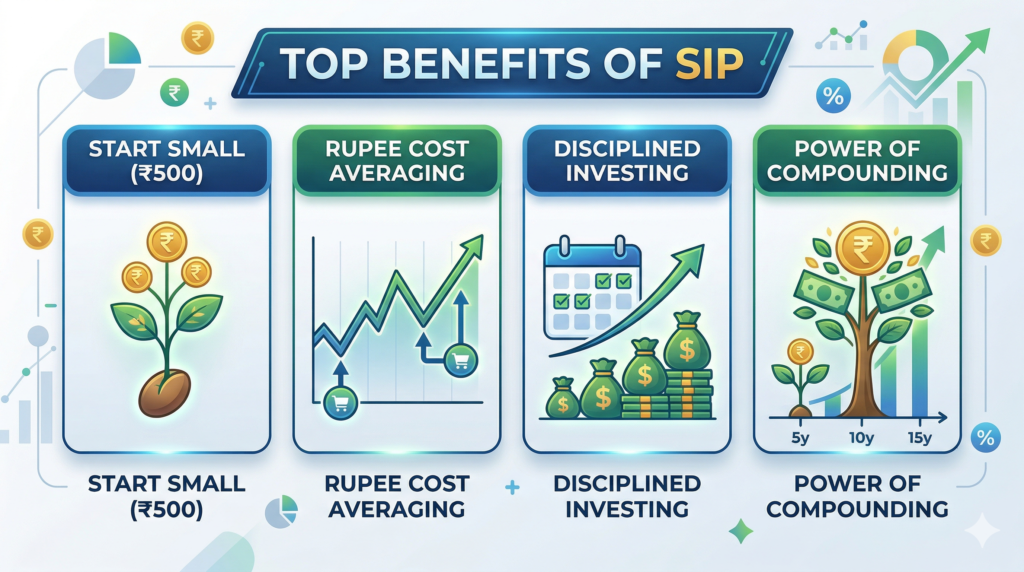 TOP BENEFITS OF SIP

START SMALL (₹500)

RUPEE COST AVERAGING

DISCIPLINED INVESTING

POWER OF COMPOUNDING

5y 10y 15y

START SMALL (₹500)

RUPEE COST AVERAGING

DISCIPLINED INVESTING

POWER OF COMPOUNDING